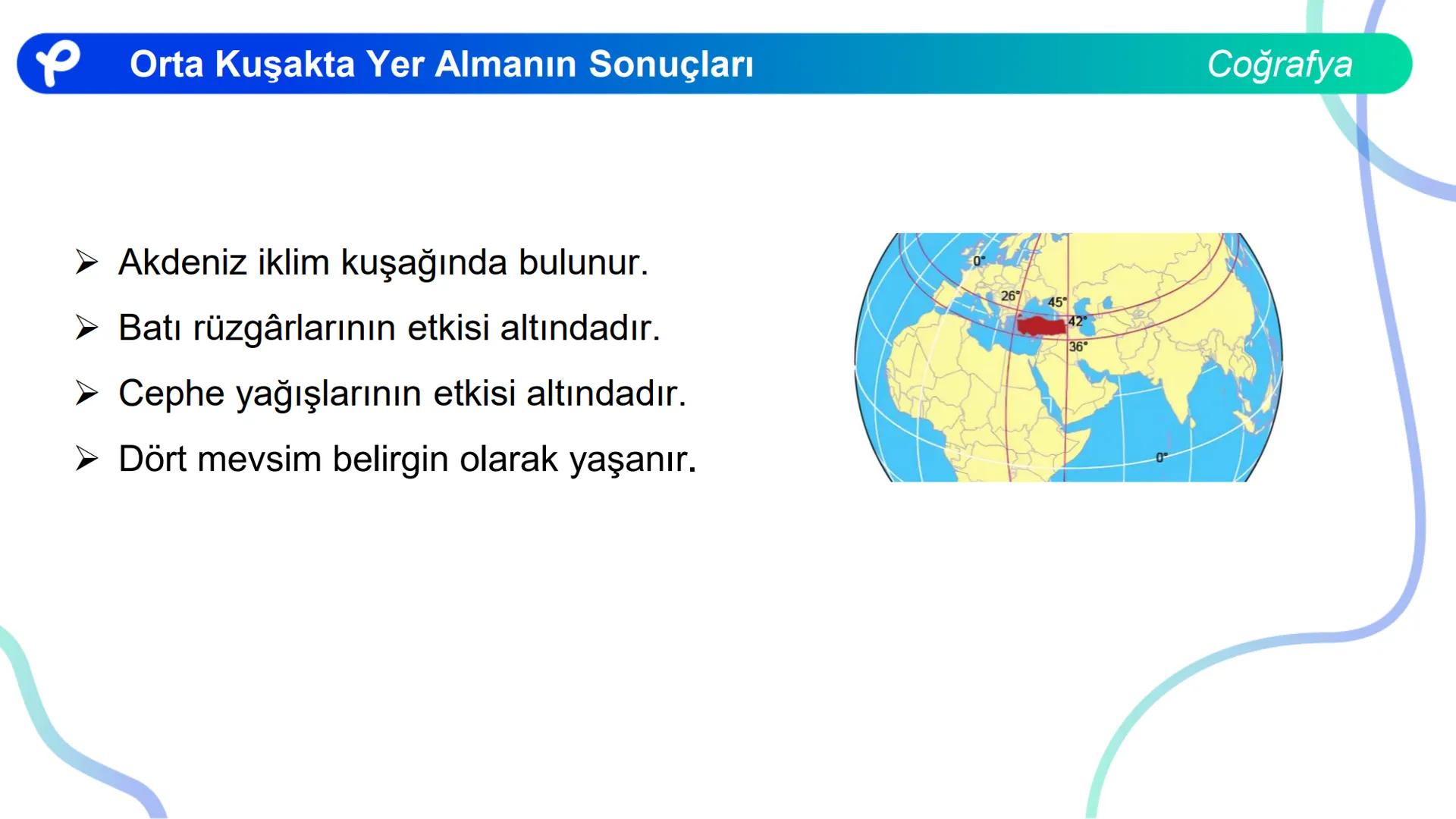 Orta Kuşakta Yer Almanın Sonuçları

Coğrafya

➢ Akdeniz iklim kuşağında bulunur.

➢ Batı rüzgârlarının etkisi altındadır.

➢ Cephe yağışlarının etkisi altındadır.

➢ Dört mevsim belirgin olarak yaşanır.

0°
26°
45°
42°
36°
0°